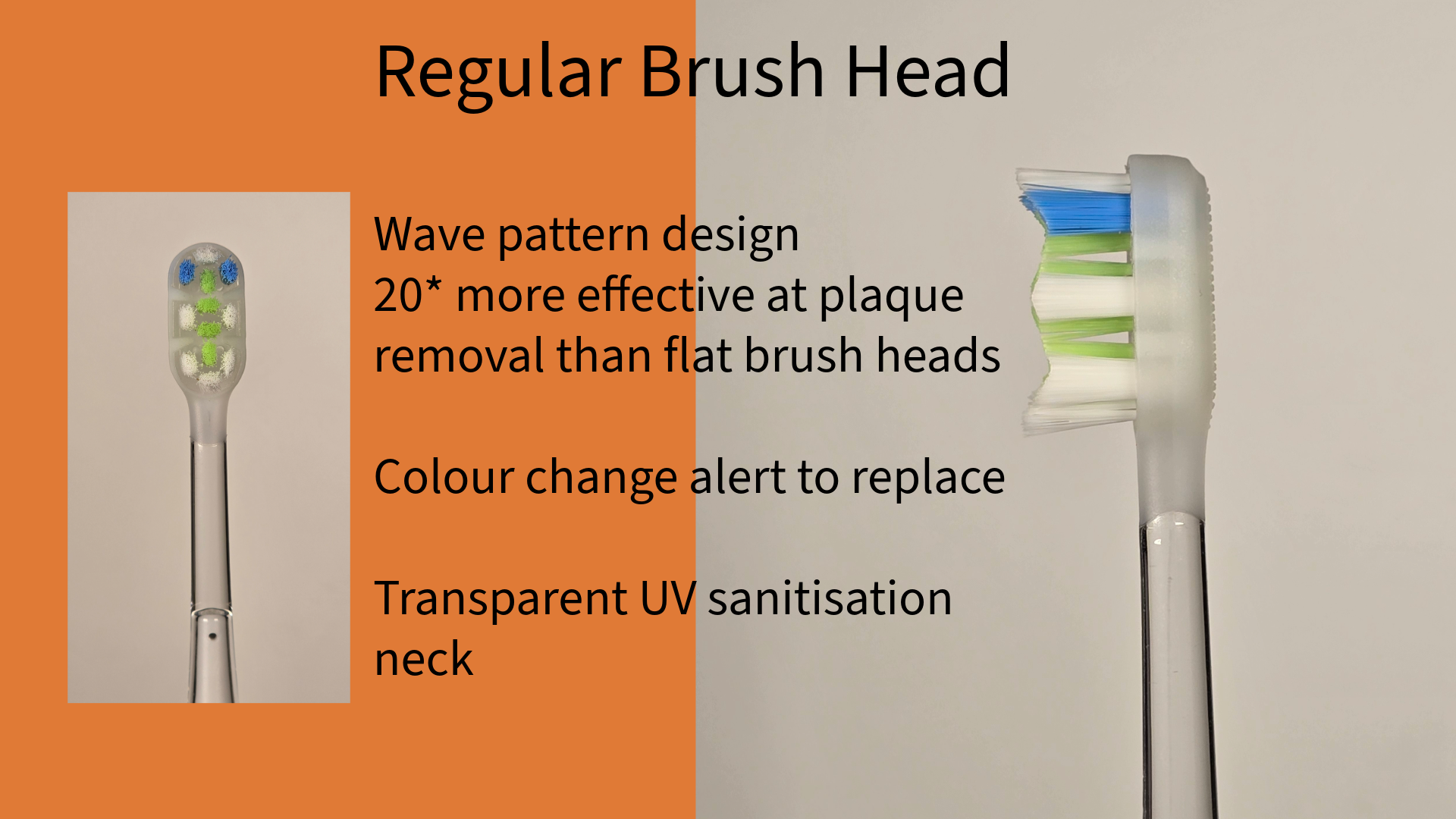 Regular Brush Head

Wave pattern design
20* more effective at plaque removal than flat brush heads

Colour change alert to replace

Transparent UV sanitisation neck